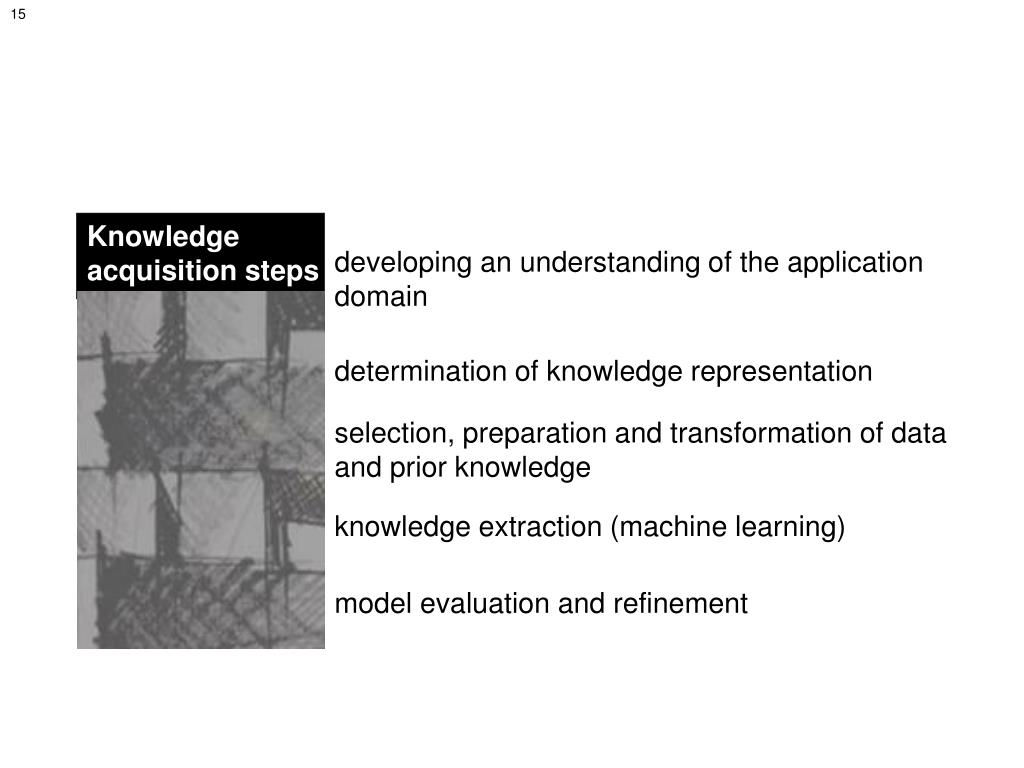 15

Knowledge acquisition steps

developing an understanding of the application domain

determination of knowledge representation

selection, preparation and transformation of data and prior knowledge

knowledge extraction (machine learning)

model evaluation and refinement